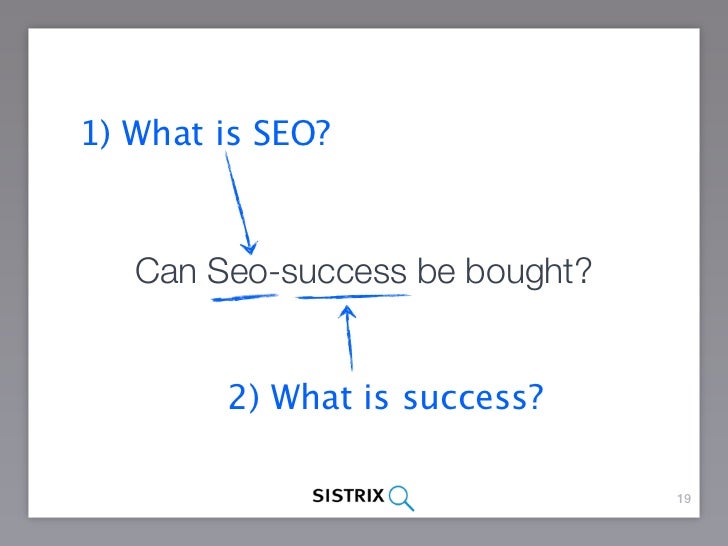 1) What is SEO?

Can Seo-success be bought?

2) What is success?

SISTRIX

19